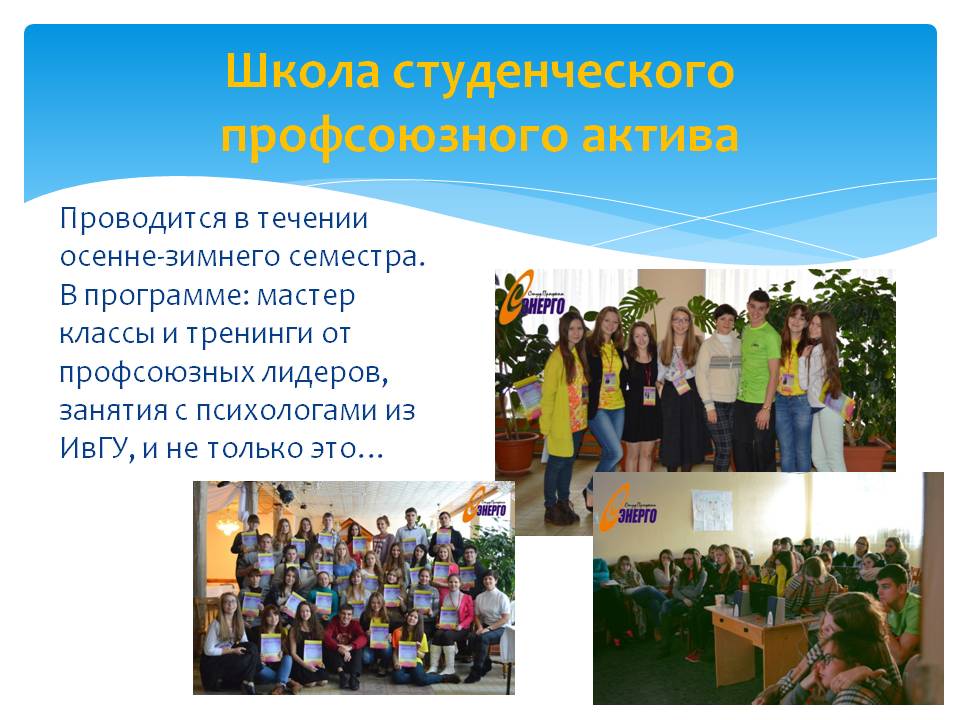 Школа студенческого профсоюзного актива

Проводится в течении осенне-зимнего семестра. В программе: мастер классы и тренинги от профсоюзных лидеров, занятия с психологами из ИвГУ, и не только это…

ЭНЕРГО

ЭНЕРГО

ЭНЕРГО